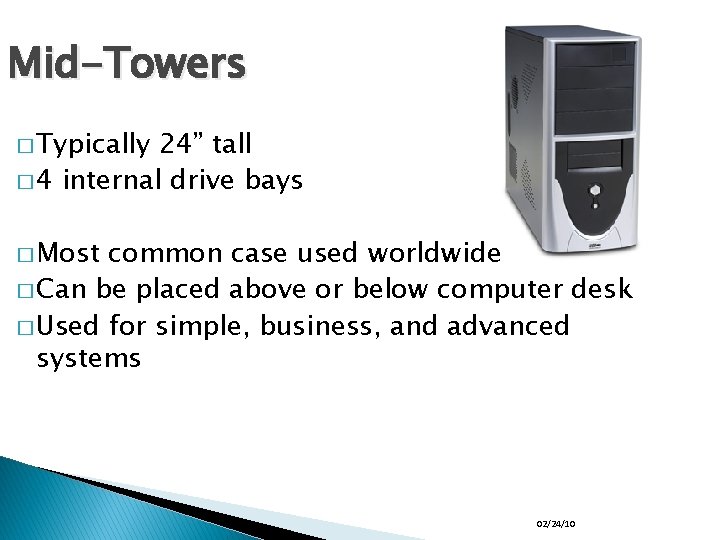 Mid-Towers

□ Typically 24” tall
□ 4 internal drive bays

□ Most common case used worldwide
□ Can be placed above or below computer desk
□ Used for simple, business, and advanced systems

02/24/10